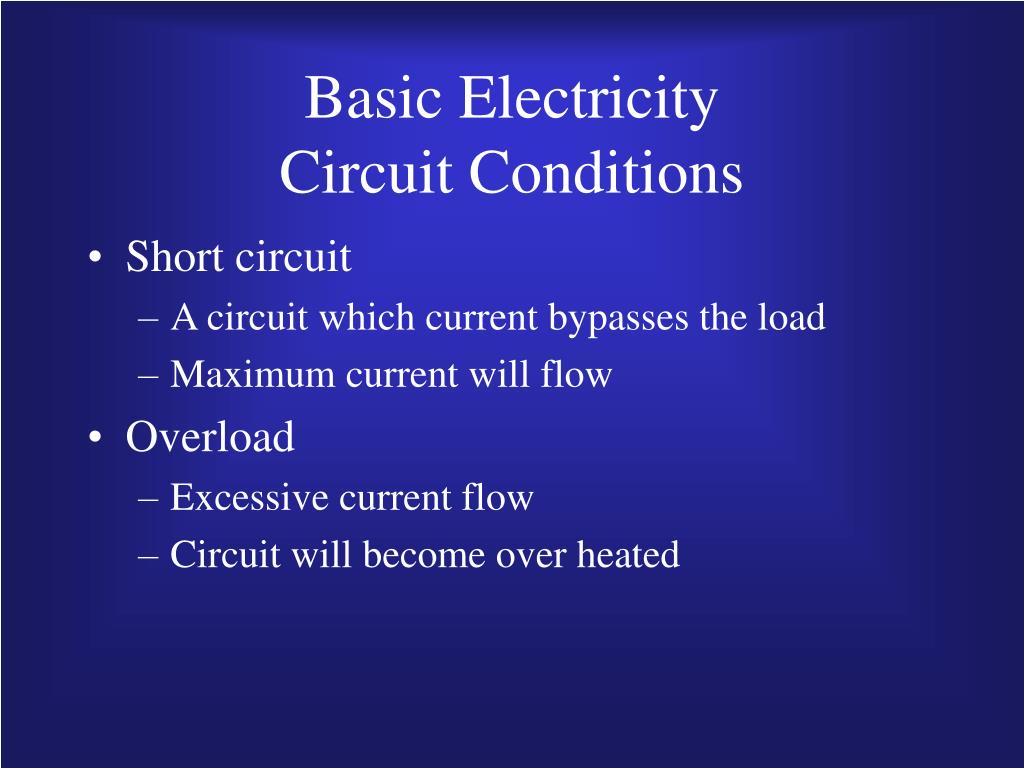 Basic Electricity
Circuit Conditions

• Short circuit
– A circuit which current bypasses the load
– Maximum current will flow
• Overload
– Excessive current flow
– Circuit will become over heated